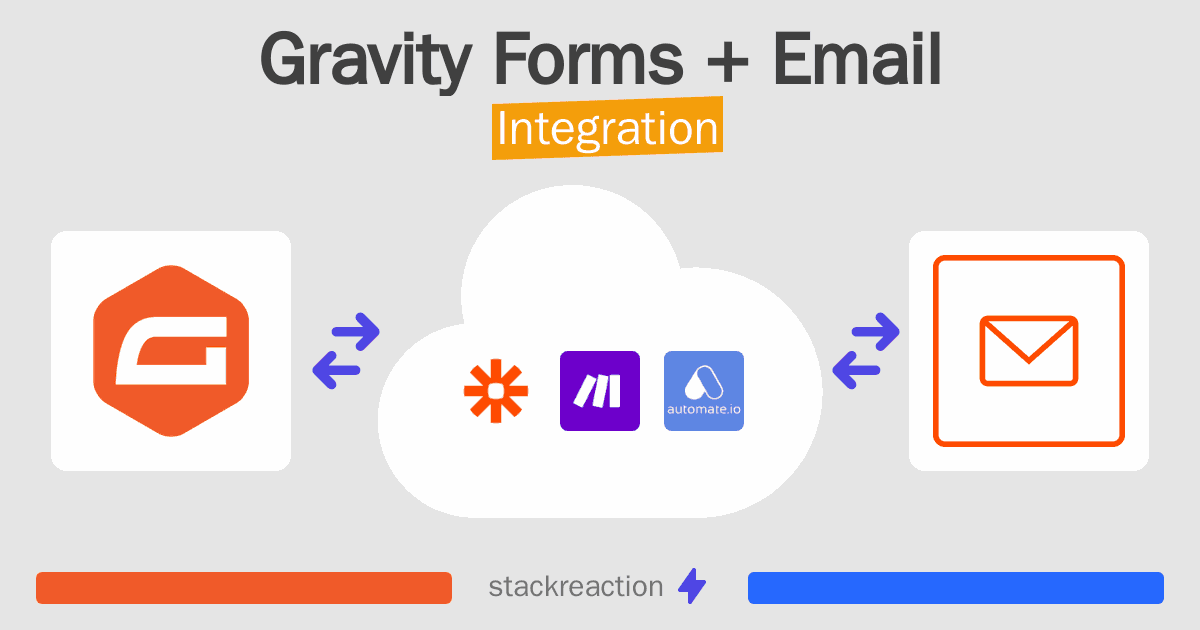 Gravity Forms + Email
Integration

automate.io

stackreaction